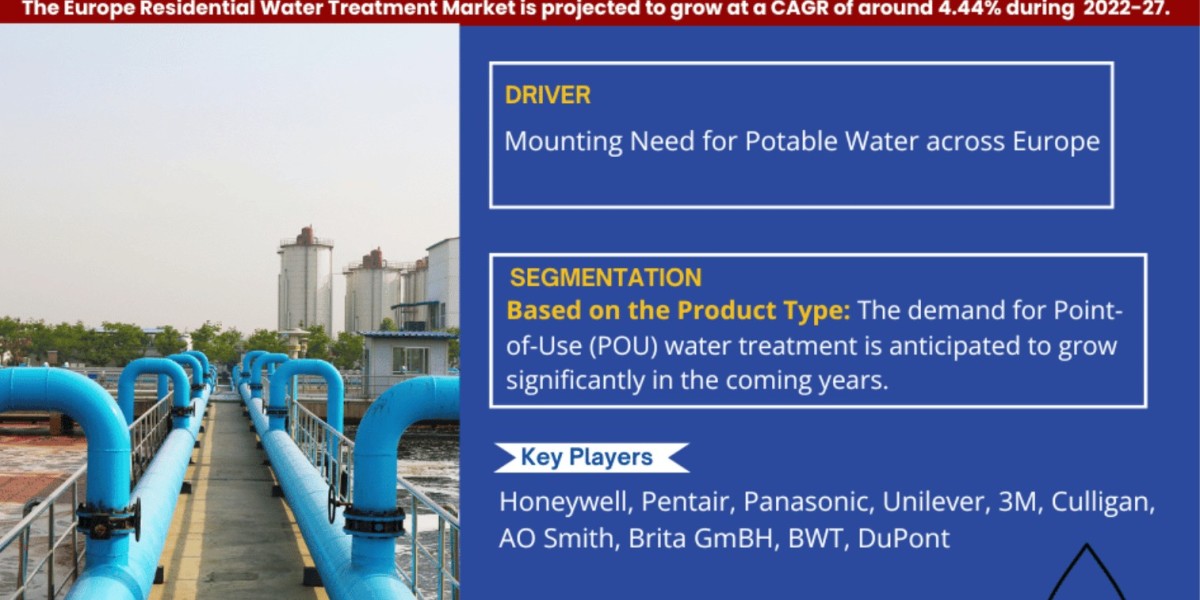 The Europe Residential Water Treatment Market is projected to grow at a CAGR of around 4.44% during 2022-27.

DRIVER

Mounting Need for Potable Water across Europe

SEGMENTATION

Based on the Product Type: The demand for Point-of-Use (POU) water treatment is anticipated to grow significantly in the coming years.

Key Players

Honeywell, Pentair, Panasonic, Unilever, 3M, Culligan, AO Smith, Brita GmBH, BWT, DuPont